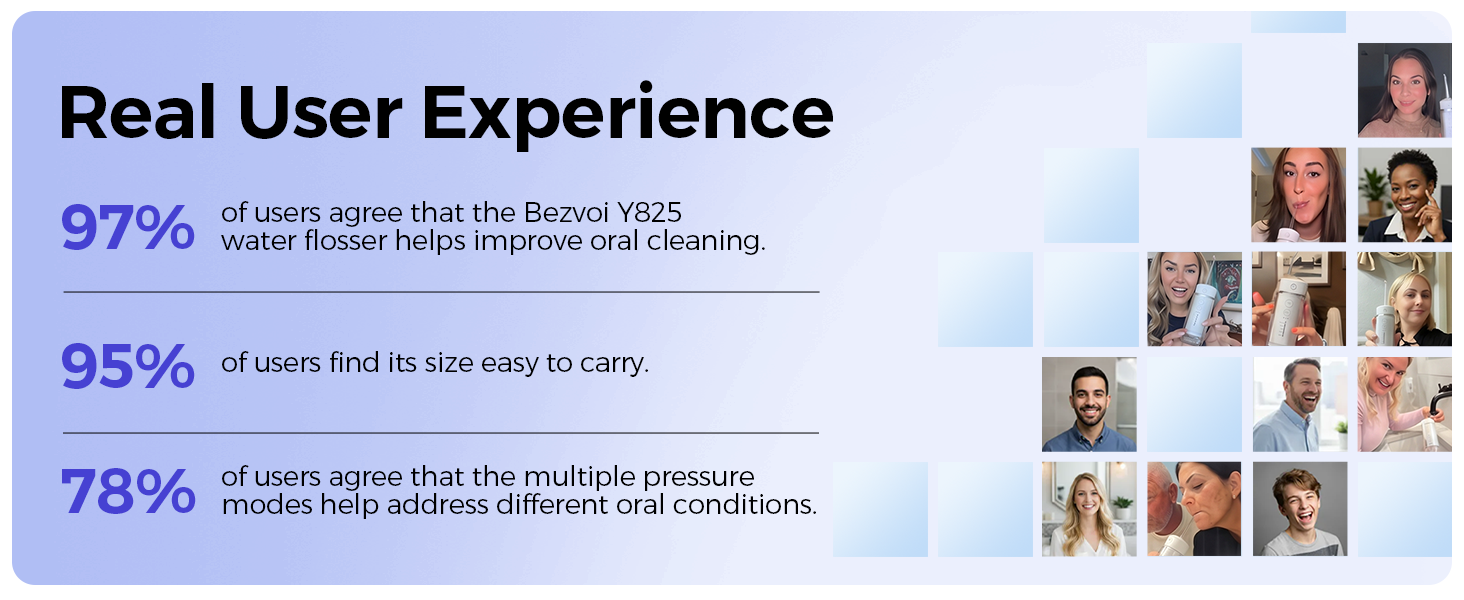 Real User Experience

97% of users agree that the Bezvoi Y825 water flosser helps improve oral cleaning.

95% of users find its size easy to carry.

78% of users agree that the multiple pressure modes help address different oral conditions.